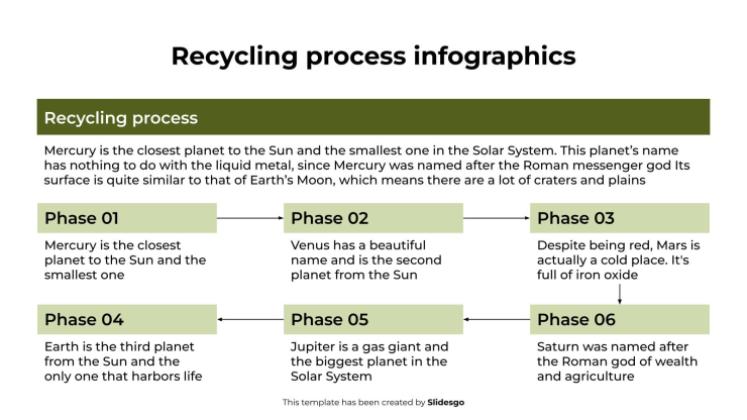 Recycling process infographics

Recycling process

Mercury is the closest planet to the Sun and the smallest one in the Solar System. This planet's name has nothing to do with the liquid metal, since Mercury was named after the Roman messenger god Its surface is quite similar to that of Earth's Moon, which means there are a lot of craters and plains

Phase 01

Mercury is the closest planet to the Sun and the smallest one

Phase 02

Venus has a beautiful name and is the second planet from the Sun

Phase 03

Despite being red, Mars is actually a cold place. It's full of iron oxide

Phase 04

Earth is the third planet from the Sun and the only one that harbors life

Phase 05

Jupiter is a gas giant and the biggest planet in the Solar System

Phase 06

Saturn was named after the Roman god of wealth and agriculture

This template has been created by Slidesgo